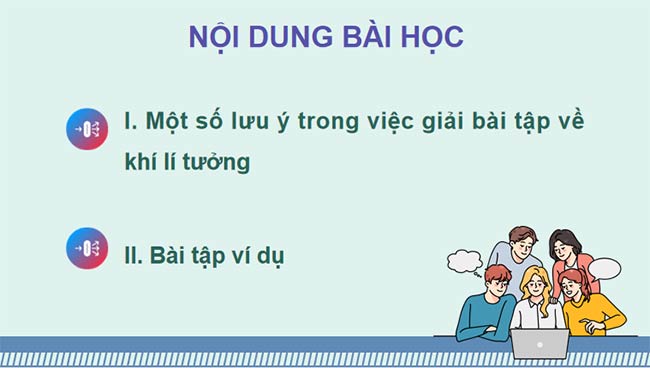 NỘI DUNG BÀI HỌC

I. Một số lưu ý trong việc giải bài tập về khí lí tưởng

II. Bài tập ví dụ